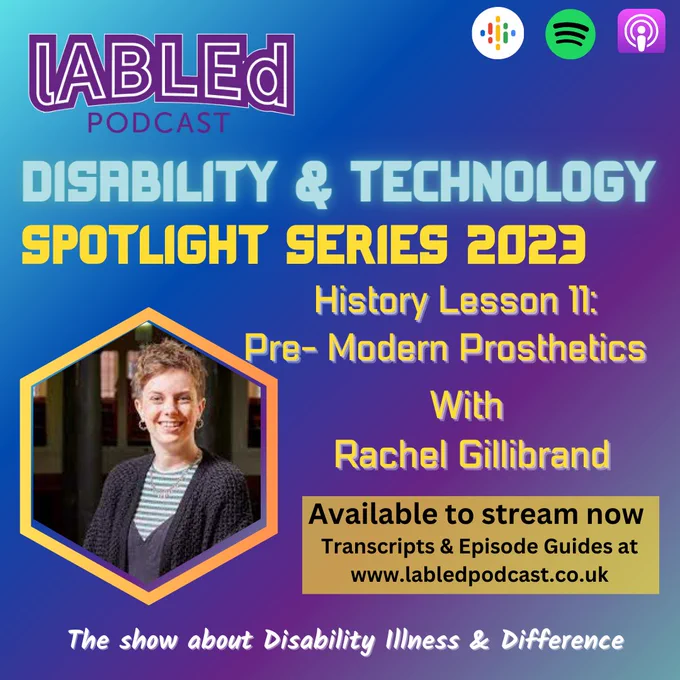 lABLEd
PODCAST

DISABILITY & TECHNOLOGY
SPOTLIGHT SERIES 2023

History Lesson 11:
Pre- Modern Prosthetics
With
Rachel Gillibrand

Available to stream now
Transcripts & Episode Guides at
www.labledpodcast.co.uk

The show about Disability Illness & Difference